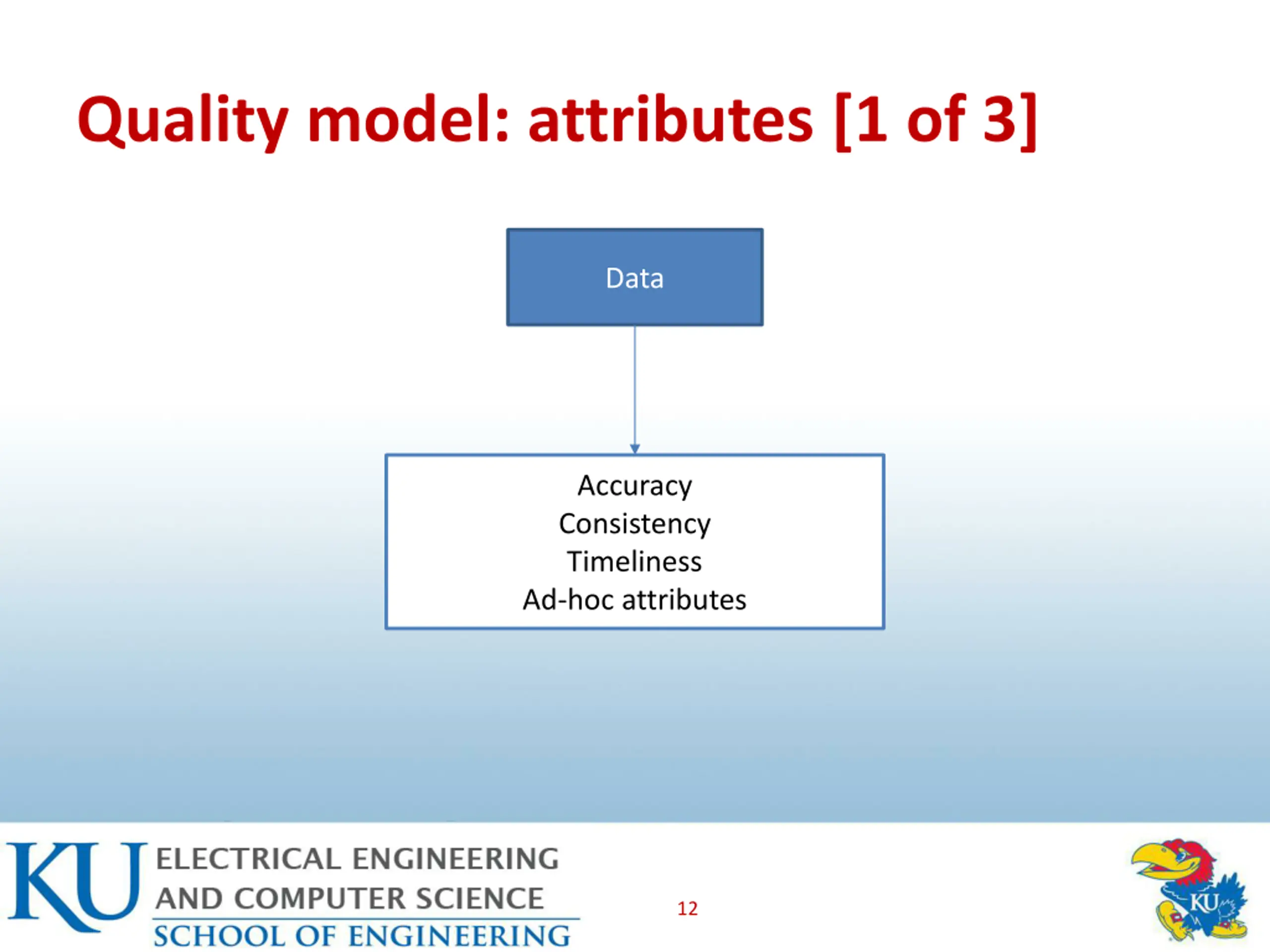 Quality model: attributes [1 of 3]

Data

Accuracy
Consistency
Timeliness
Ad-hoc attributes

KU ELECTRICAL ENGINEERING AND COMPUTER SCIENCE
SCHOOL OF ENGINEERING

12

KU